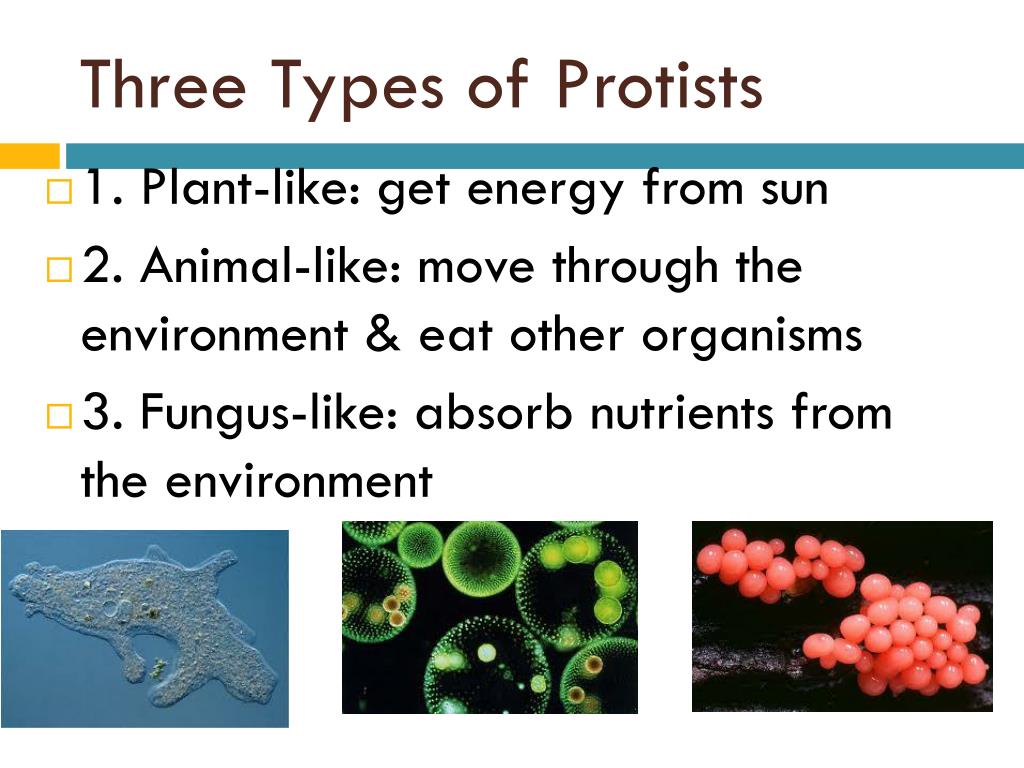 Three Types of Protists

1. Plant-like: get energy from sun

2. Animal-like: move through the environment & eat other organisms

3. Fungus-like: absorb nutrients from the environment